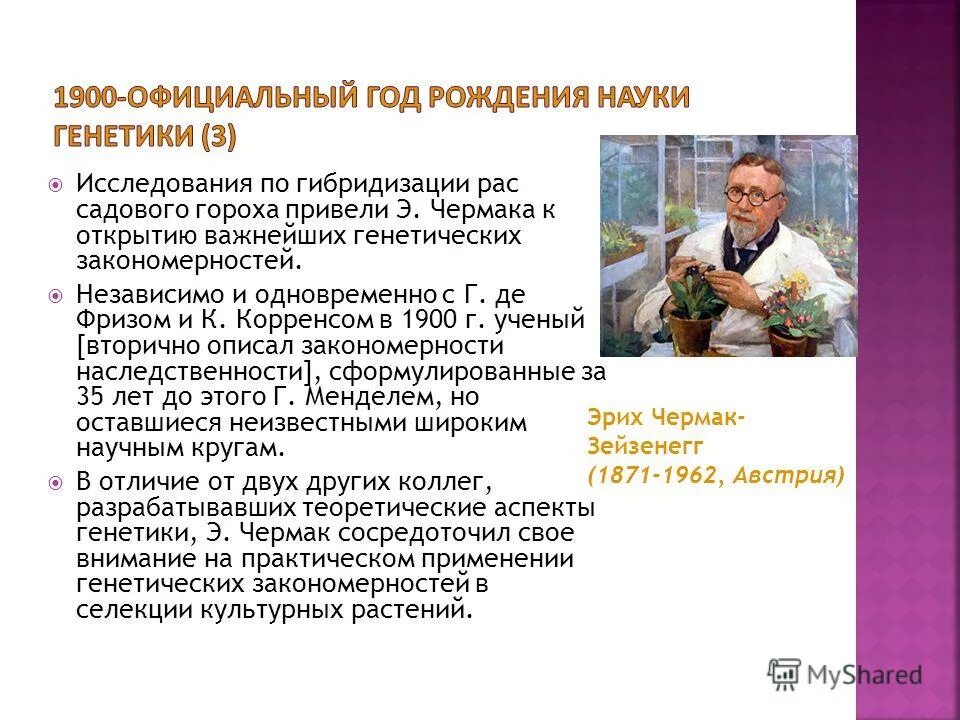 1900-ОФИЦИАЛЬНЫЙ ГОД РОЖДЕНИЯ НАУКИ ГЕНЕТИКИ (3)

Исследования по гибридизации рас садового гороха привели Э. Чермака к открытию важнейших генетических закономерностей.

Независимо и одновременно с Г. де Фризом и К. Корренсом в 1900 г. ученый [вторично описал закономерности наследственности], сформулированные за 35 лет до этого Г. Менделем, но оставшиеся неизвестными широким научным кругам.

В отличие от двух других коллег, разрабатывавших теоретические аспекты генетики, Э. Чермак сосредоточил свое внимание на практическом применении генетических закономерностей в селекции культурных растений.

Эрих Чермак-Зейзенегг
(1871-1962, Австрия)

MyShared